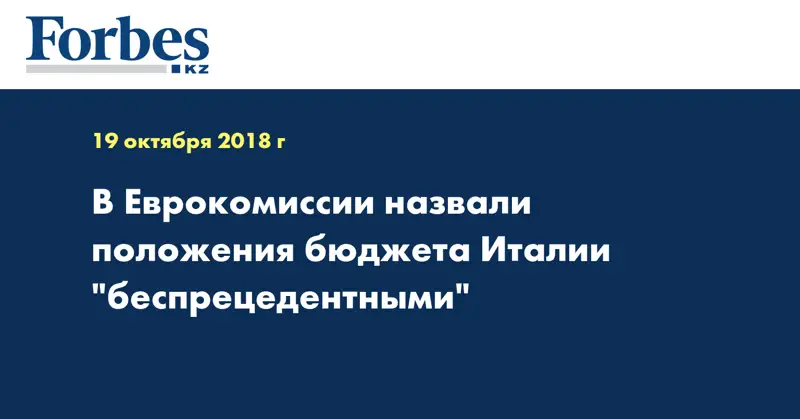 Forbes
KZ

19 октября 2018 г

В Еврокомиссии назвали положения бюджета Италии "беспрецедентными"